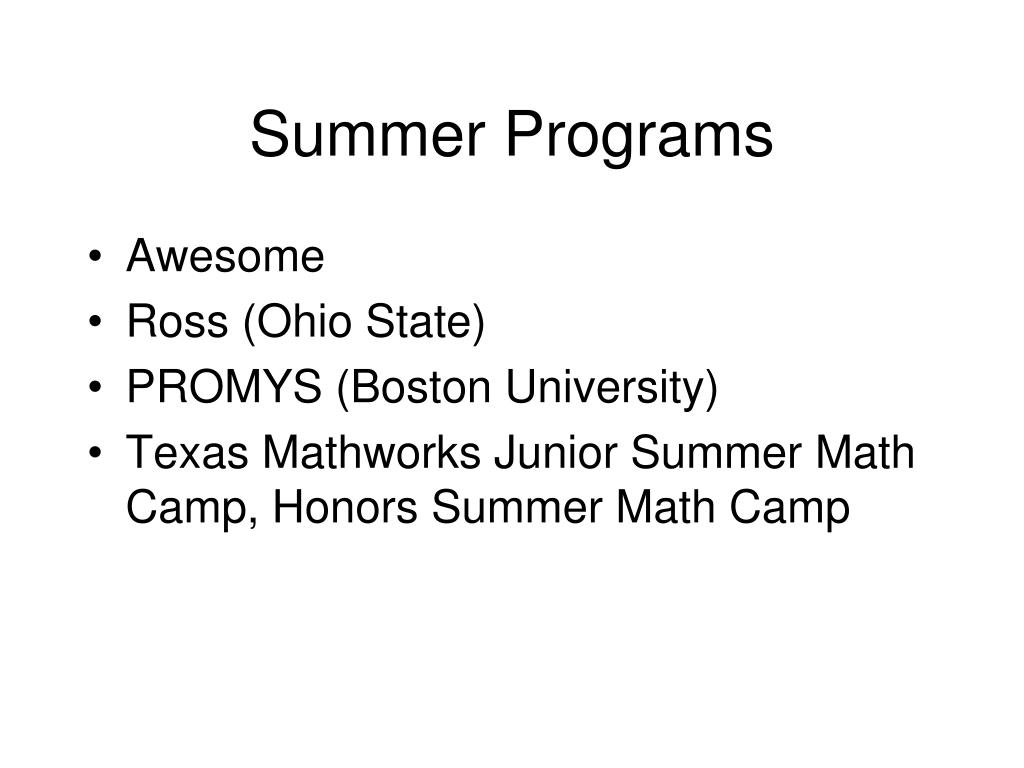 Summer Programs

• Awesome
• Ross (Ohio State)
• PROMYS (Boston University)
• Texas Mathworks Junior Summer Math Camp, Honors Summer Math Camp